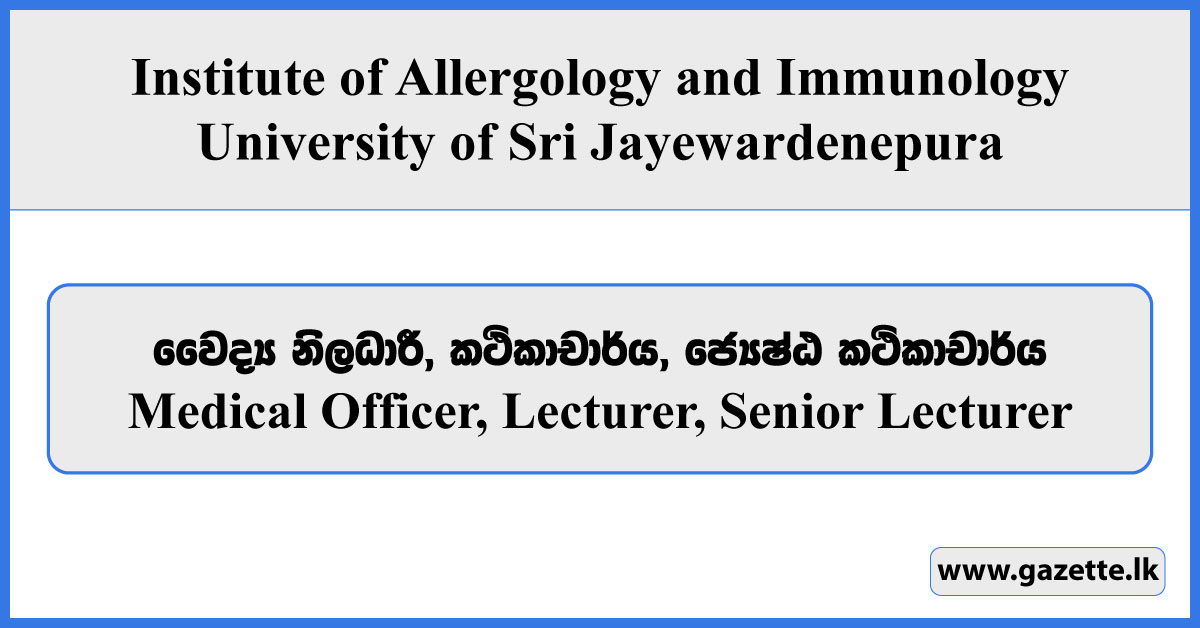 Institute of Allergology and Immunology
University of Sri Jayewardenepura

වෛද්‍ය නිලධාරී, කථිකාචාර්ය, ජ්‍යෙෂ්ඨ කථිකාචාර්ය
Medical Officer, Lecturer, Senior Lecturer

www.gazette.lk